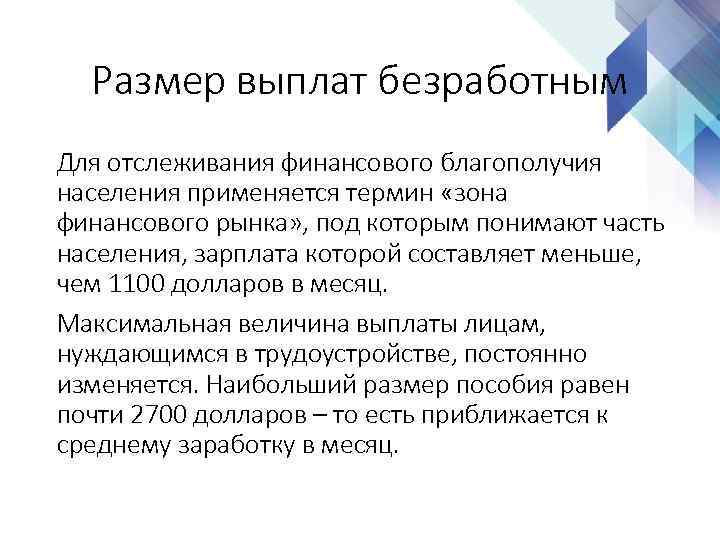 Размер выплат безработным

Для отслеживания финансового благополучия населения применяется термин «зона финансового рынка», под которым понимают часть населения, зарплата которой составляет меньше, чем 1100 долларов в месяц.

Максимальная величина выплаты лицам, нуждающимся в трудоустройстве, постоянно изменяется. Наибольший размер пособия равен почти 2700 долларов – то есть приближается к среднему заработку в месяц.